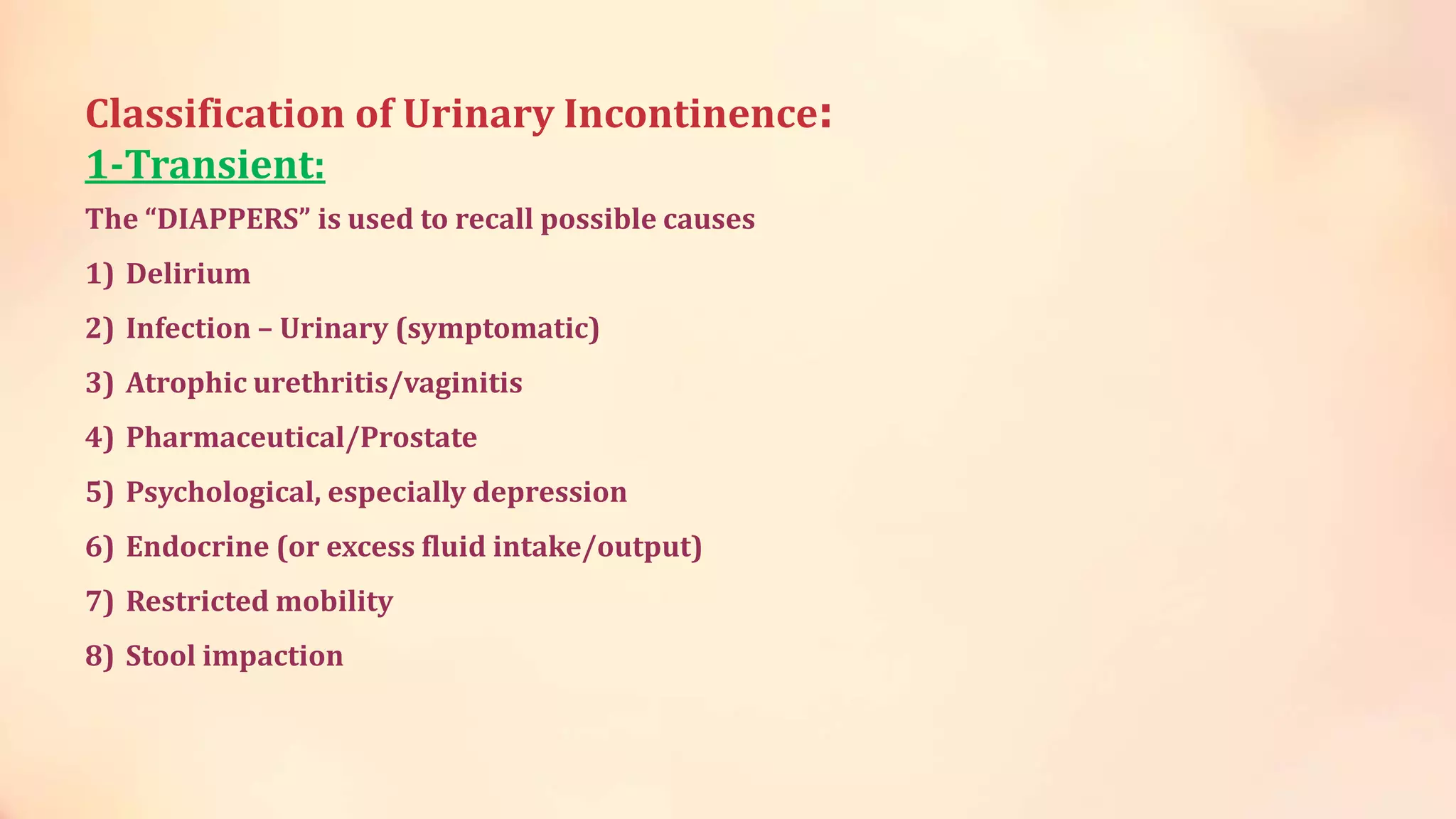 Classification of Urinary Incontinence:
1-Transient:

The “DIAPPERS” is used to recall possible causes

1) Delirium

2) Infection – Urinary (symptomatic)

3) Atrophic urethritis/vaginitis

4) Pharmaceutical/Prostate

5) Psychological, especially depression

6) Endocrine (or excess fluid intake/output)

7) Restricted mobility

8) Stool impaction